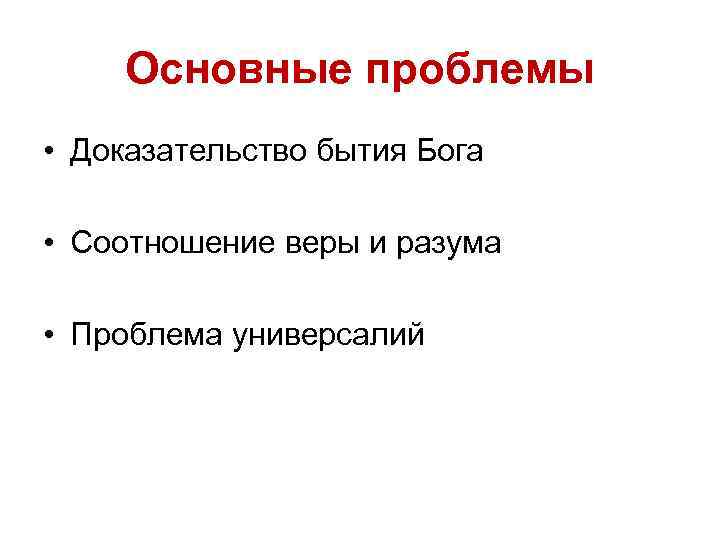 Основные проблемы

• Доказательство бытия Бога

• Соотношение веры и разума

• Проблема универсалий